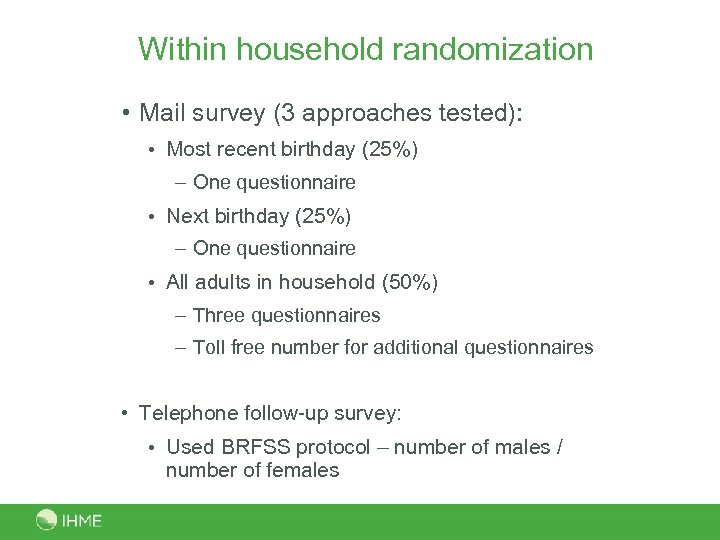 Within household randomization

• Mail survey (3 approaches tested):

• Most recent birthday (25%)

– One questionnaire

• Next birthday (25%)

– One questionnaire

• All adults in household (50%)

– Three questionnaires

– Toll free number for additional questionnaires

• Telephone follow-up survey:

• Used BRFSS protocol – number of males / number of females

IHME